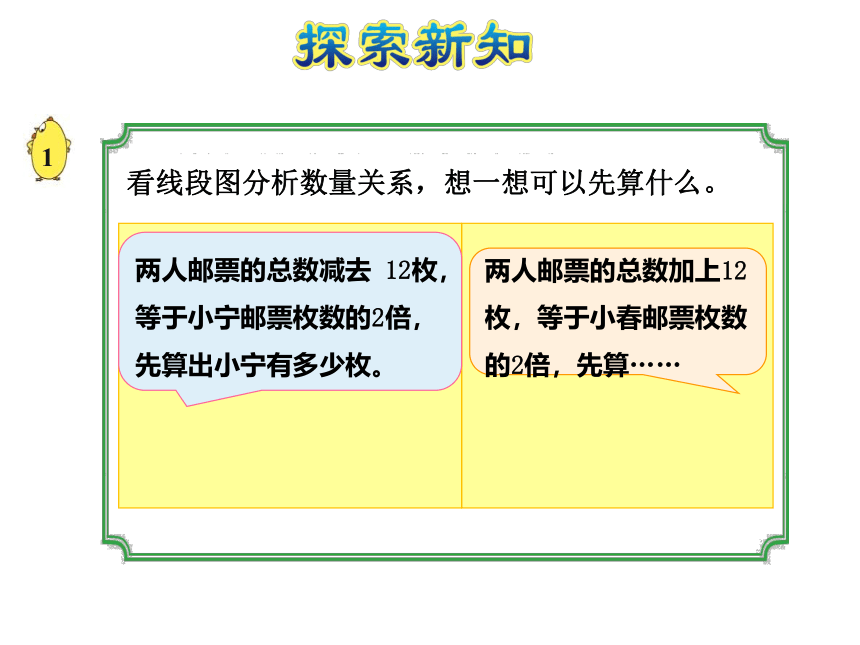 探索新知

1

看线段图分析数量关系，想一想可以先算什么。

两人邮票的总数减去 12枚，等于小宁邮票枚数的2倍，先算出小宁有多少枚。

两人邮票的总数加上12枚，等于小春邮票枚数的2倍，先算……